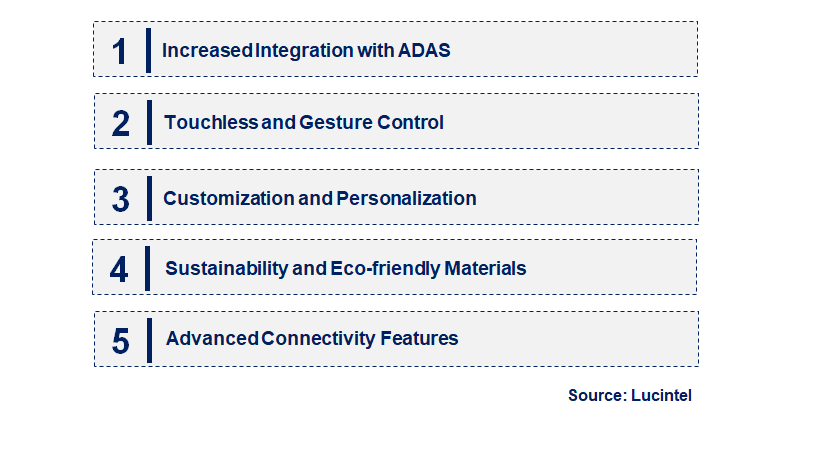 1 Increased Integration with ADAS

2 Touchless and Gesture Control

3 Customization and Personalization

4 Sustainability and Eco-friendly Materials

5 Advanced Connectivity Features

Source: Lucintel